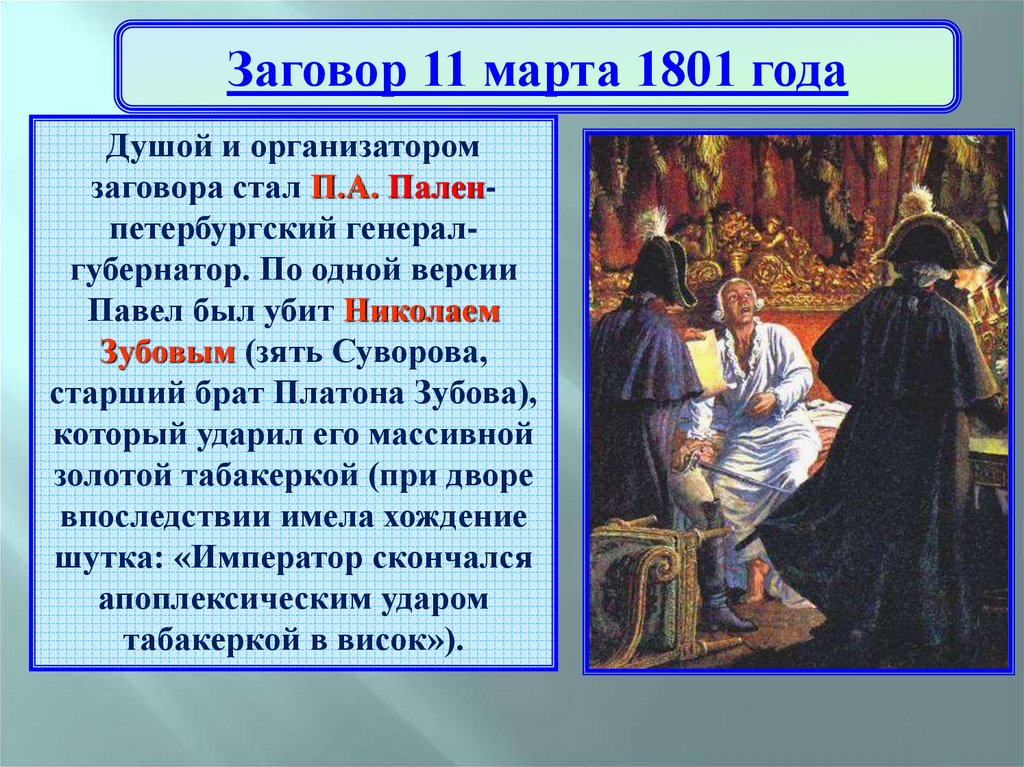 Заговор 11 марта 1801 года

Душой и организатором заговора стал П.А. Пален- петербургский генерал-губернатор. По одной версии Павел был убит Николаем Зубовым (зять Суворова, старший брат Платона Зубова), который ударил его массивной золотой табакеркой (при дворе впоследствии имела хождение шутка: «Император скончался апоплексическим ударом табакеркой в висок»).